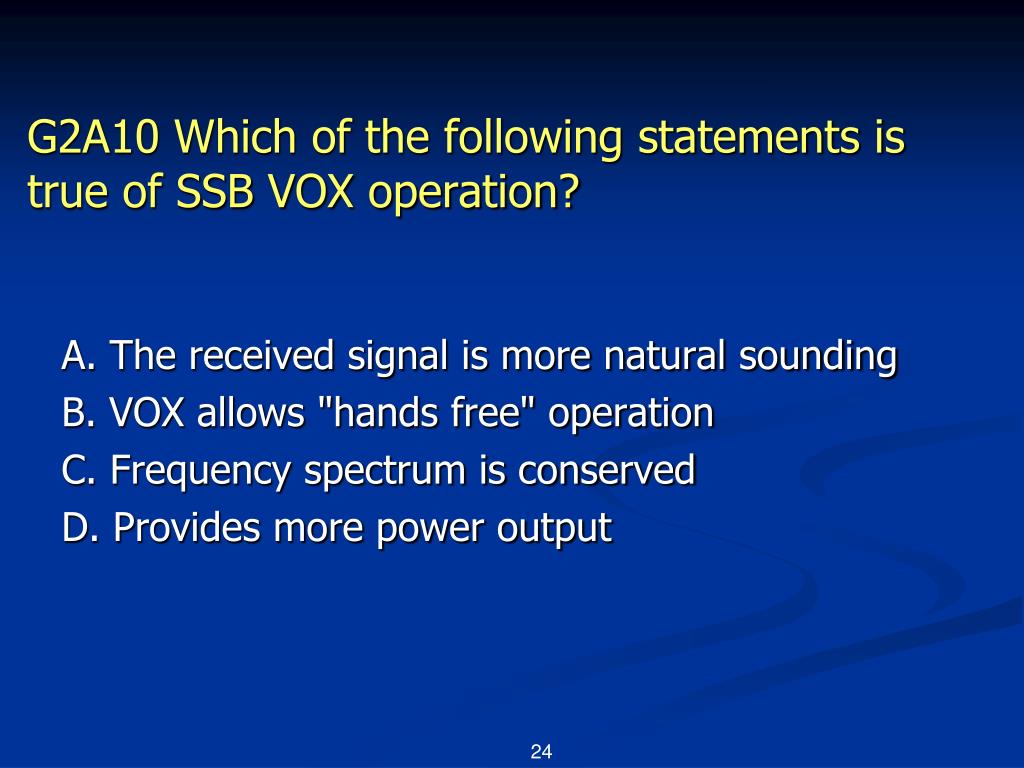 G2A10 Which of the following statements is true of SSB VOX operation?

A. The received signal is more natural sounding
B. VOX allows "hands free" operation
C. Frequency spectrum is conserved
D. Provides more power output

24